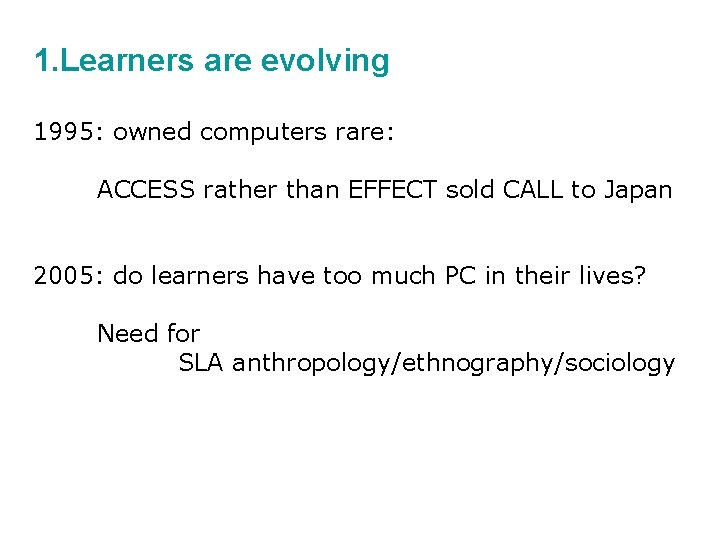 1.Learners are evolving

1995: owned computers rare:

ACCESS rather than EFFECT sold CALL to Japan

2005: do learners have too much PC in their lives?

Need for
SLA anthropology/ethnography/sociology